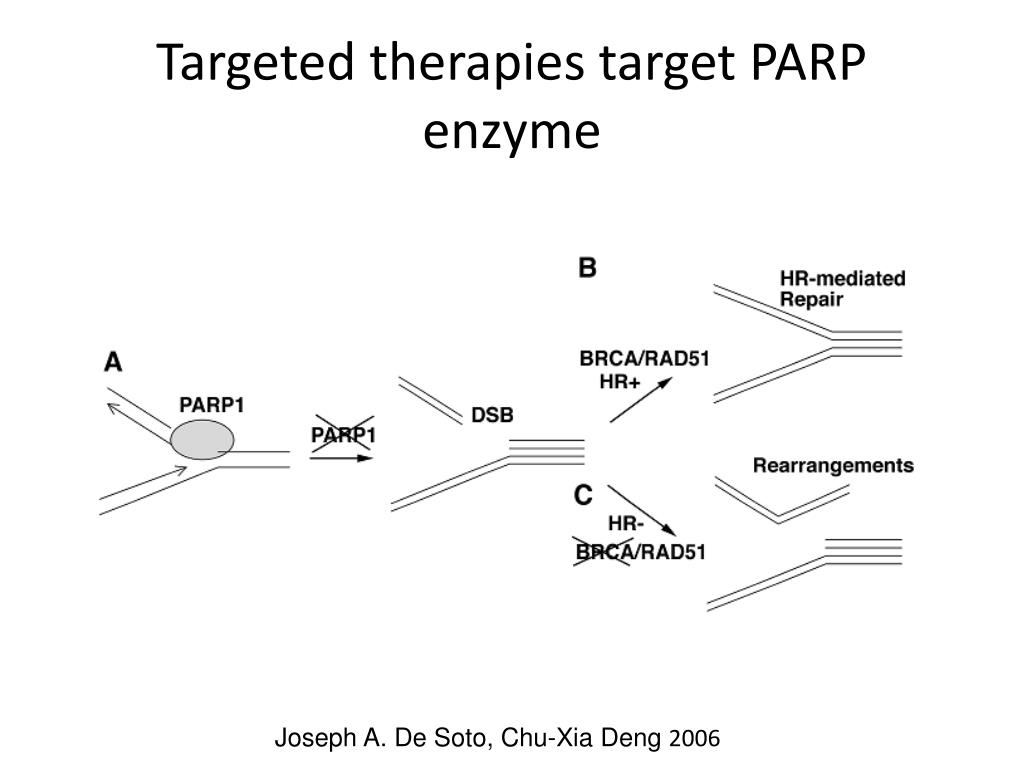 Targeted therapies target PARP enzyme

A

PARP1

PARP1

DSB

B

BRCA/RAD51
HR+

HR-mediated Repair

C

HR-
BRCA/RAD51

Rearrangements

Joseph A. De Soto, Chu-Xia Deng 2006